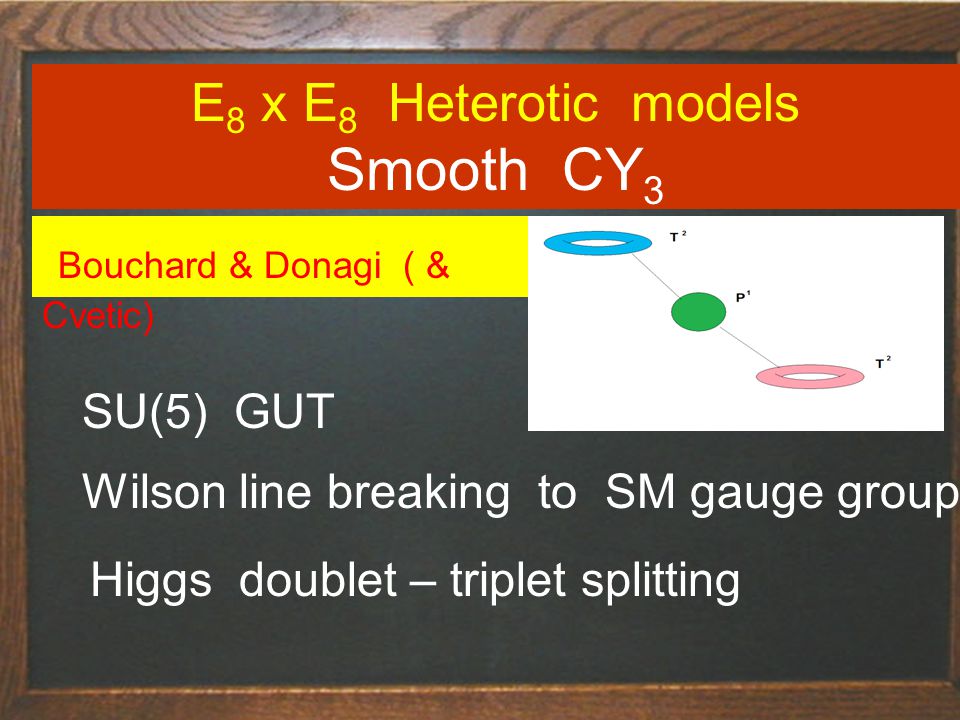 $E_8$ x $E_8$ Heterotic models
Smooth $CY_3$

Bouchard & Donagi ( & Cvetic)

$T^2$

$P^1$

$T^2$

SU(5) GUT

Wilson line breaking to SM gauge group

Higgs doublet – triplet splitting